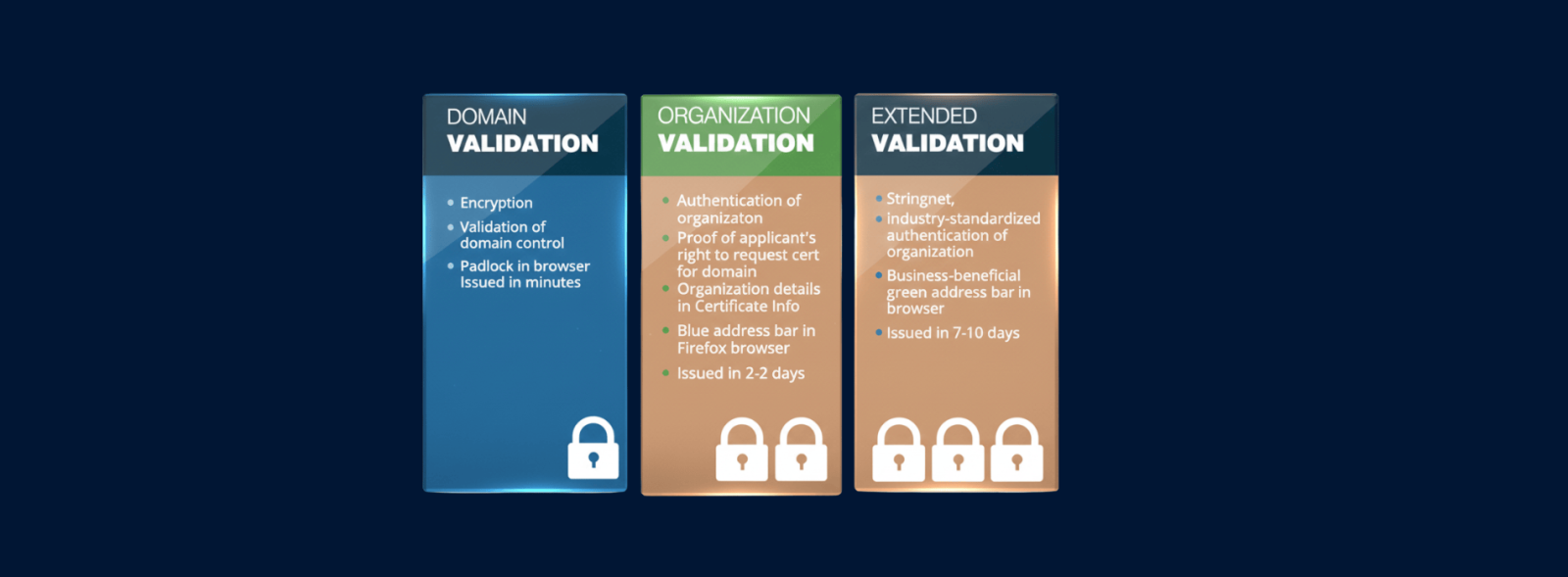 DOMAIN
VALIDATION

• Encryption
• Validation of domain control
• Padlock in browser Issued in minutes

ORGANIZATION
VALIDATION

• Authentication of organizaton
• Proof of applicant's right to request cert for domain
• Organization details in Certificate Info
• Blue address bar in Firefox browser
• Issued in 2-2 days

EXTENDED
VALIDATION

• Stringnet,
• industry-standardized authentication of organization
• Business-beneficial green address bar in browser
• Issued in 7-10 days